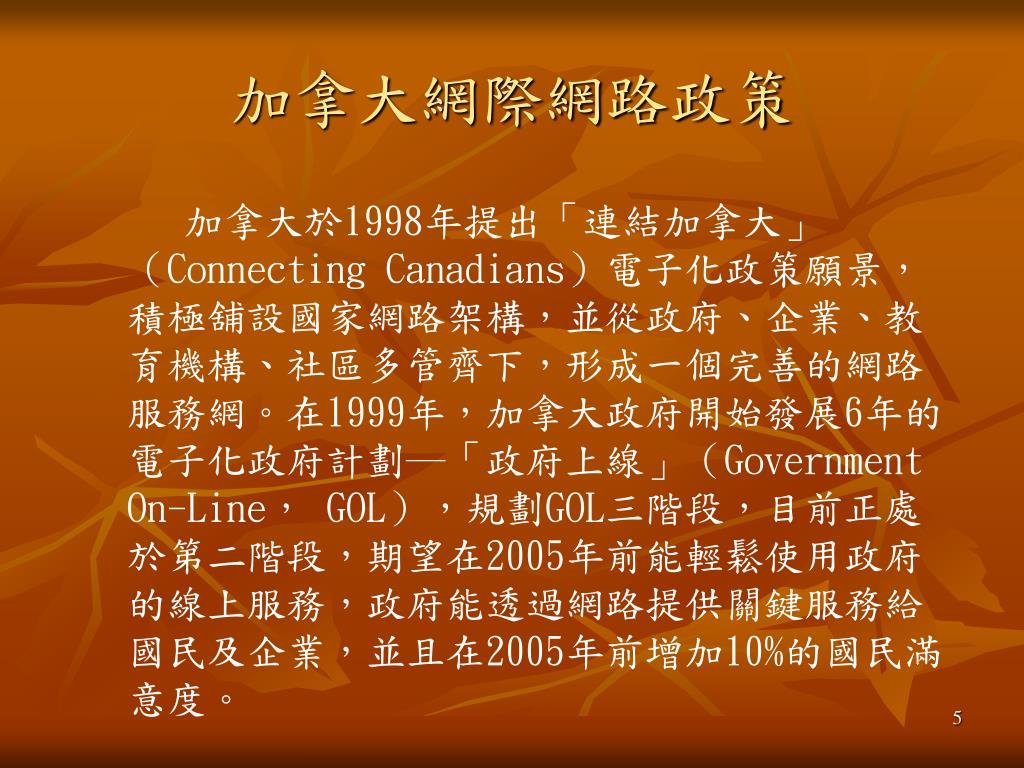 加拿大網際網路政策

加拿大於1998年提出「連結加拿大」（Connecting Canadians）電子化政策願景，積極舖設國家網路架構，並從政府、企業、教育機構、社區多管齊下，形成一個完善的網路服務網。在1999年，加拿大政府開始發展6年的電子化政府計劃—「政府上線」（Government On-Line， GOL），規劃GOL三階段，目前正處於第二階段，期望在2005年前能輕鬆使用政府的線上服務，政府能透過網路提供關鍵服務給國民及企業，並且在2005年前增加10%的國民滿意度。

5